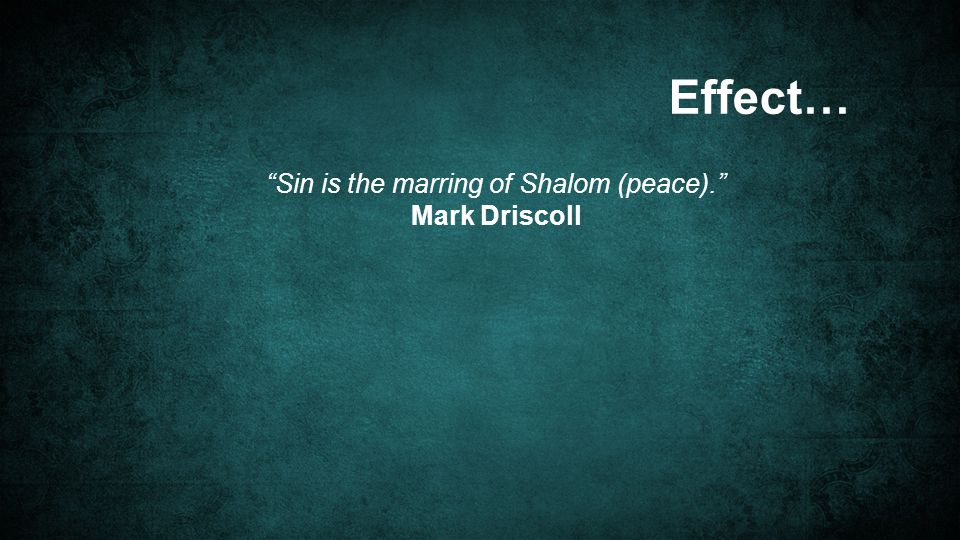 Effect…

“Sin is the marring of Shalom (peace).”
Mark Driscoll